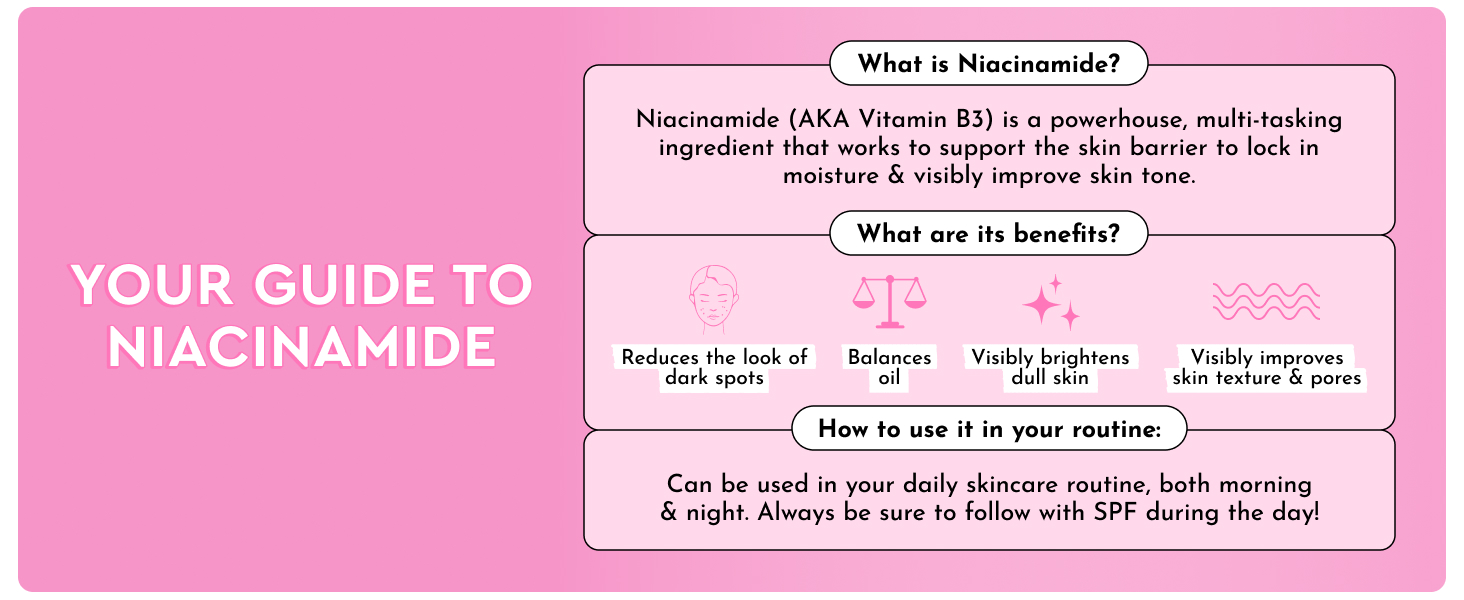 YOUR GUIDE TO NIACINAMIDE

What is Niacinamide?

Niacinamide (AKA Vitamin B3) is a powerhouse, multi-tasking ingredient that works to support the skin barrier to lock in moisture & visibly improve skin tone.

What are its benefits?

Reduces the look of dark spots

Balances oil

Visibly brightens dull skin

Visibly improves skin texture & pores

How to use it in your routine:

Can be used in your daily skincare routine, both morning & night. Always be sure to follow with SPF during the day!